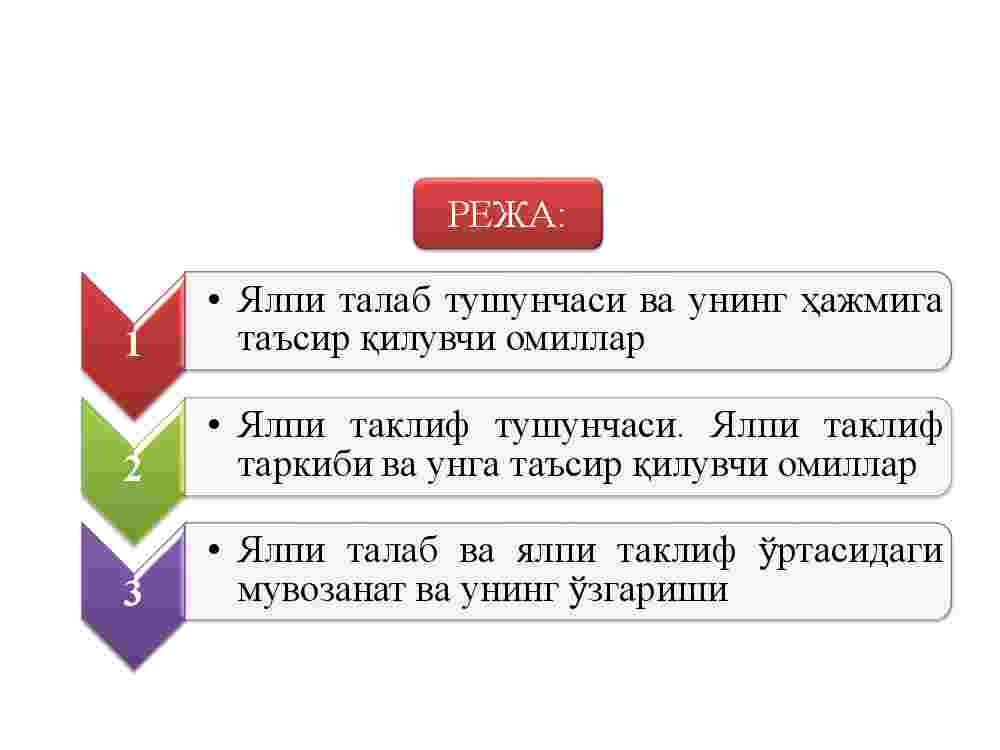 РЕЖА:

1

• Ялпи талаб тушунчаси ва унинг ҳажмига таъсир қилувчи омиллар

2

• Ялпи таклиф тушунчаси. Ялпи таклиф таркиби ва унга таъсир қилувчи омиллар

3

• Ялпи талаб ва ялпи таклиф ўртасидаги мувозанат ва унинг ўзгариши